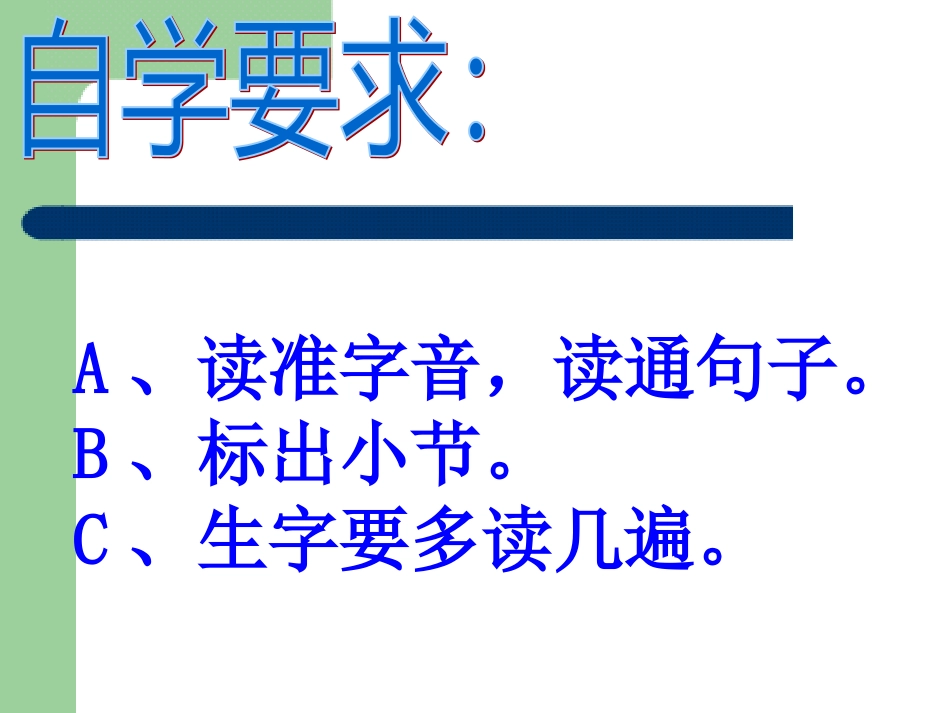 自学要求:

A、读准字音，读通句子。
B、标出小节。
C、生字要多读几遍。